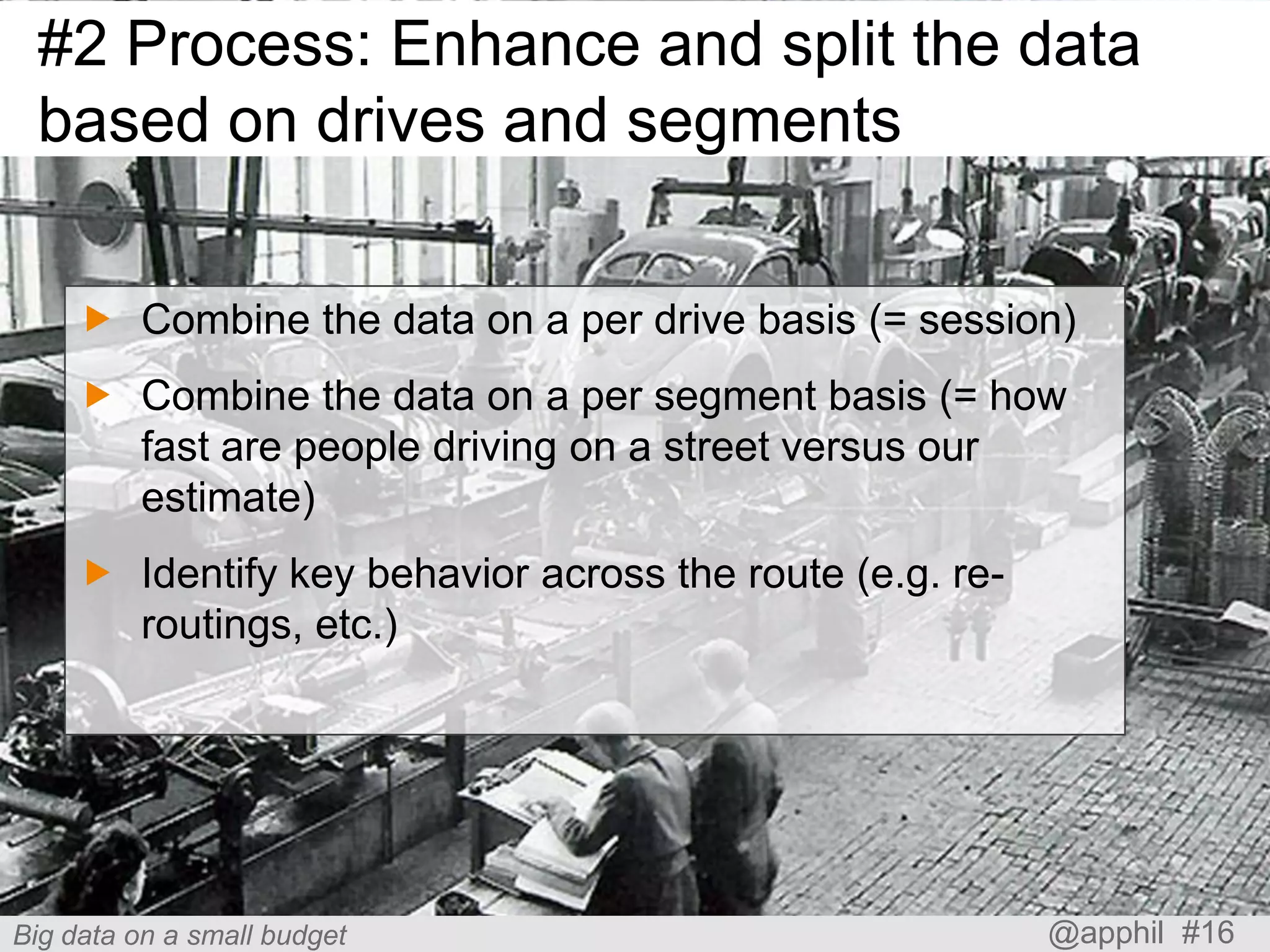 #2 Process: Enhance and split the data based on drives and segments

Combine the data on a per drive basis (= session)

Combine the data on a per segment basis (= how fast are people driving on a street versus our estimate)

Identify key behavior across the route (e.g. re-routings, etc.)

Big data on a small budget

@apphil #16